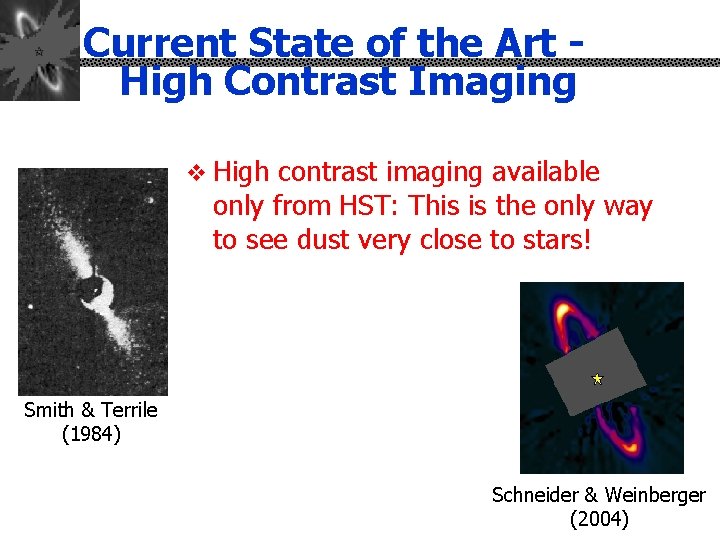 Current State of the Art - High Contrast Imaging

❖ High contrast imaging available only from HST: This is the only way to see dust very close to stars!

Smith & Terrile (1984)

Schneider & Weinberger (2004)